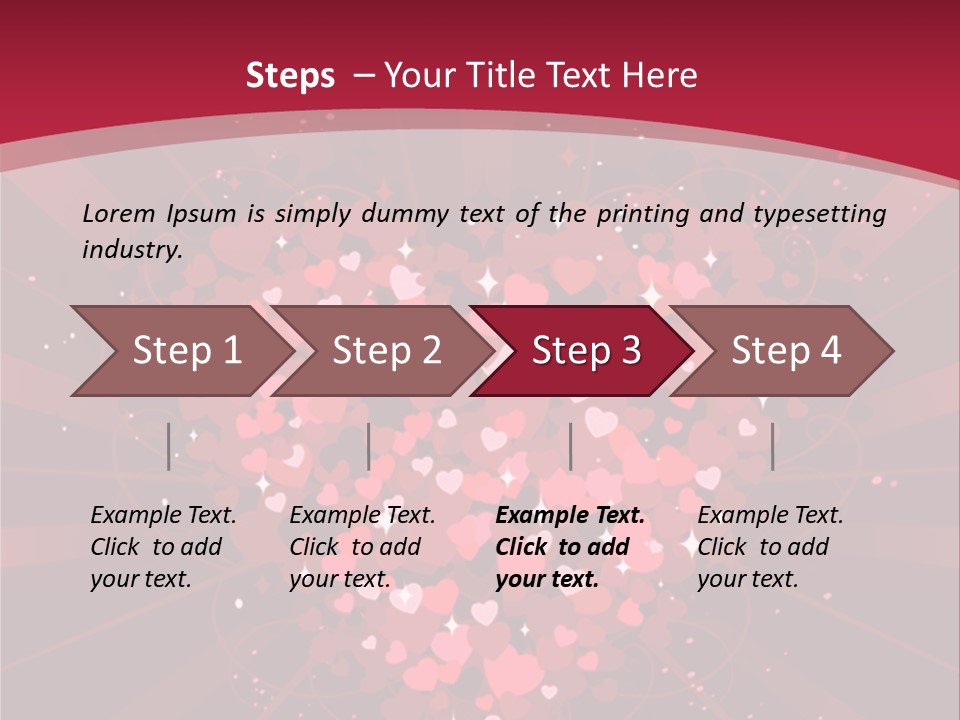 Steps – Your Title Text Here

Lorem Ipsum is simply dummy text of the printing and typesetting industry.

Step 1

Step 2

Step 3

Step 4

Example Text. Click to add your text.

Example Text. Click to add your text.

Example Text. Click to add your text.

Example Text. Click to add your text.